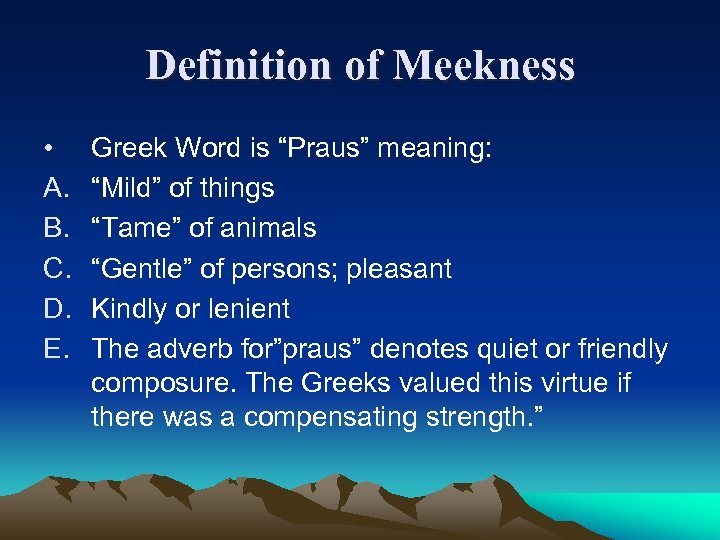 Definition of Meekness

• Greek Word is “Praus” meaning:
A. “Mild” of things
B. “Tame” of animals
C. “Gentle” of persons; pleasant
D. Kindly or lenient
E. The adverb for”praus” denotes quiet or friendly composure. The Greeks valued this virtue if there was a compensating strength.”